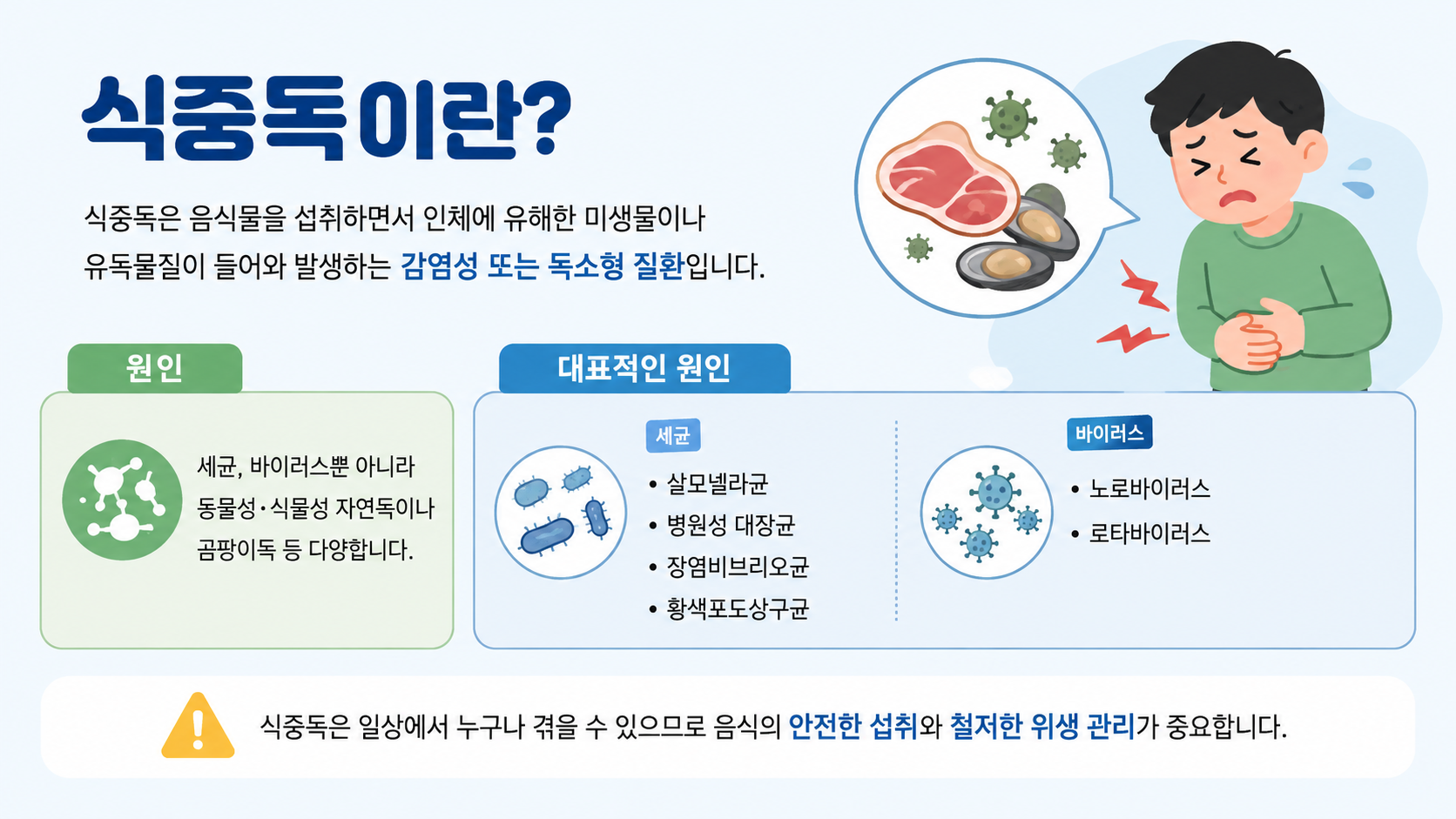 식중독이란?

식중독은 음식물을 섭취하면서 인체에 유해한 미생물이나 유독물질이 들어와 발생하는 감염성 또는 독소형 질환입니다.

원인

세균, 바이러스뿐 아니라 동물성·식물성 자연독이나 곰팡이독 등 다양합니다.

대표적인 원인

세균

• 살모넬라균
• 병원성 대장균
• 장염비브리오균
• 황색포도상구균

바이러스

• 노로바이러스
• 로타바이러스

식중독은 일상에서 누구나 겪을 수 있으므로 음식의 안전한 섭취와 철저한 위생 관리가 중요합니다.